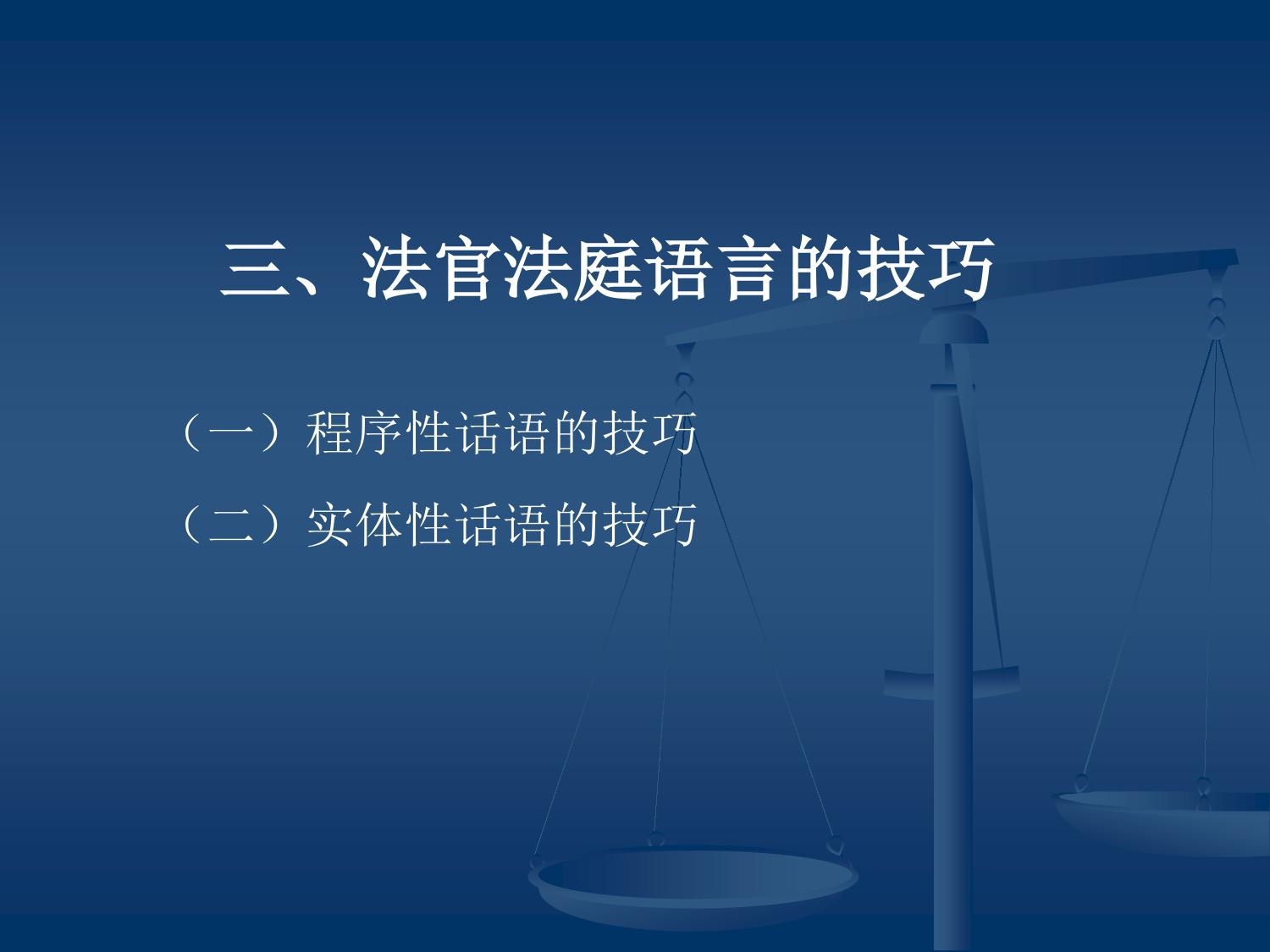 三、法官法庭语言的技巧

（一）程序性话语的技巧

（二）实体性话语的技巧